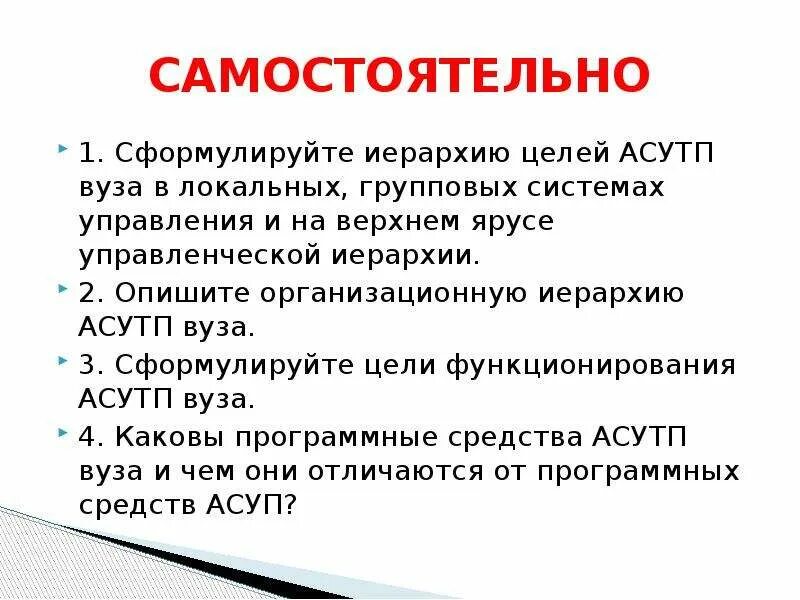 САМОСТОЯТЕЛЬНО

1. Сформулируйте иерархию целей АСУТП вуза в локальных, групповых системах управления и на верхнем ярусе управленческой иерархии.

2. Опишите организационную иерархию АСУТП вуза.

3. Сформулируйте цели функционирования АСУТП вуза.

4. Каковы программные средства АСУТП вуза и чем они отличаются от программных средств АСУП?